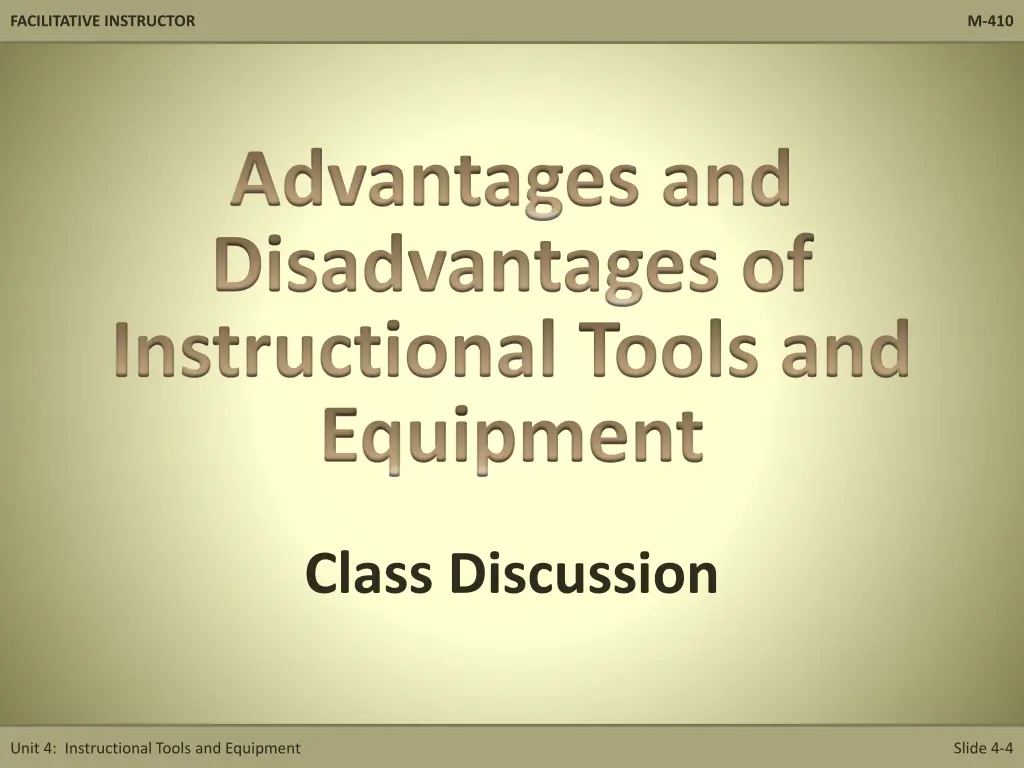 FACILITATIVE INSTRUCTOR

M-410

Advantages and Disadvantages of Instructional Tools and Equipment

Class Discussion

Unit 4: Instructional Tools and Equipment

Slide 4-4